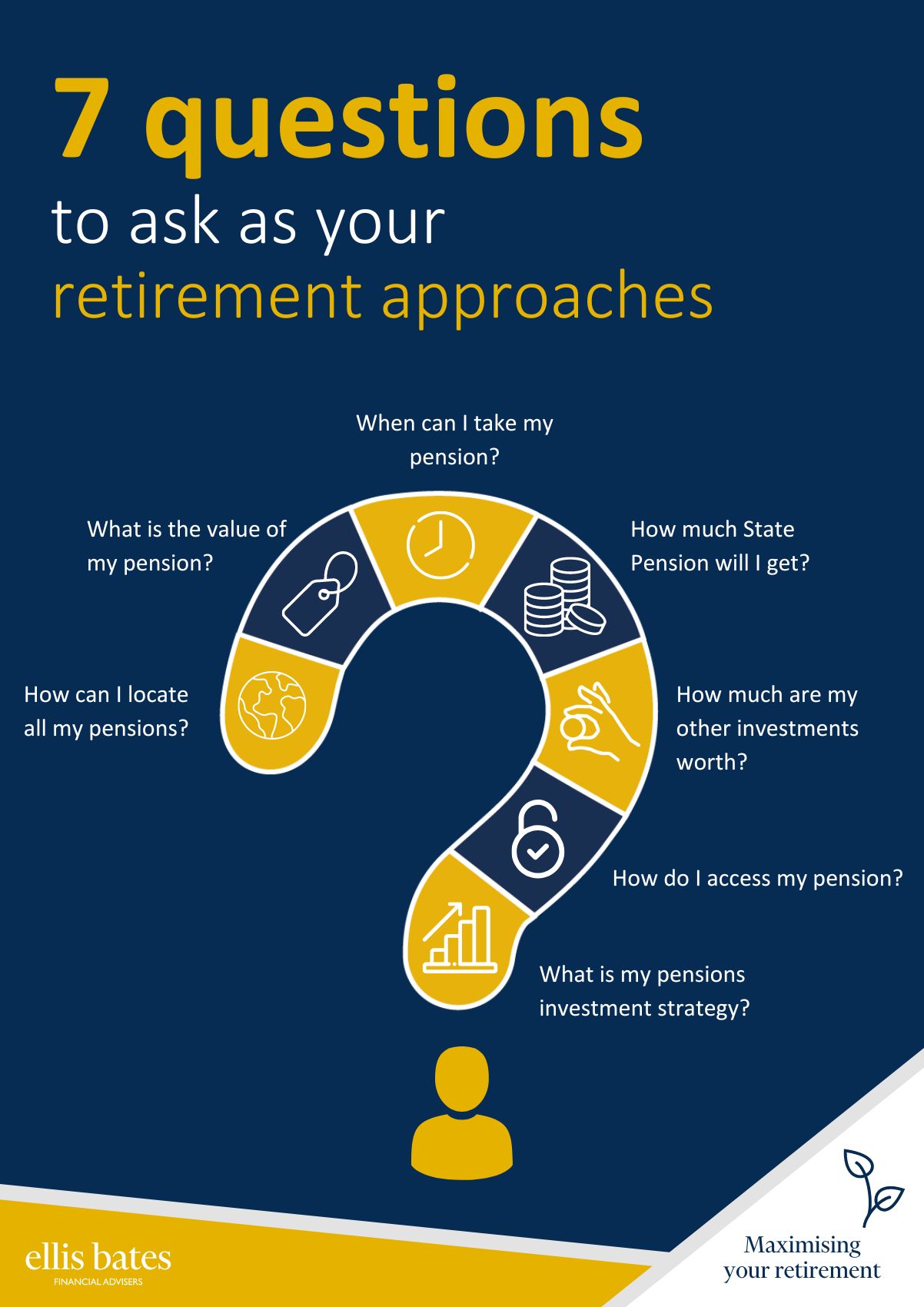 7 questions
to ask as your
retirement approaches

When can I take my pension?

What is the value of my pension?

How much State Pension will I get?

How can I locate all my pensions?

How much are my other investments worth?

How do I access my pension?

What is my pensions investment strategy?

ellis bates
FINANCIAL ADVISERS

Maximising your retirement